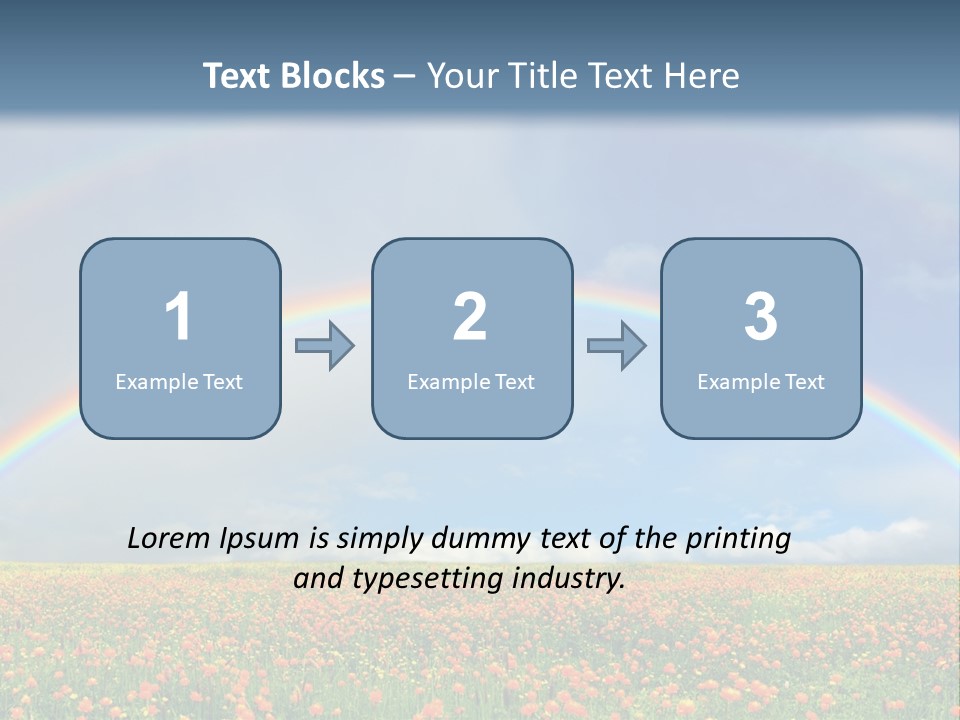 Text Blocks – Your Title Text Here

1
Example Text

2
Example Text

3
Example Text

Lorem Ipsum is simply dummy text of the printing and typesetting industry.